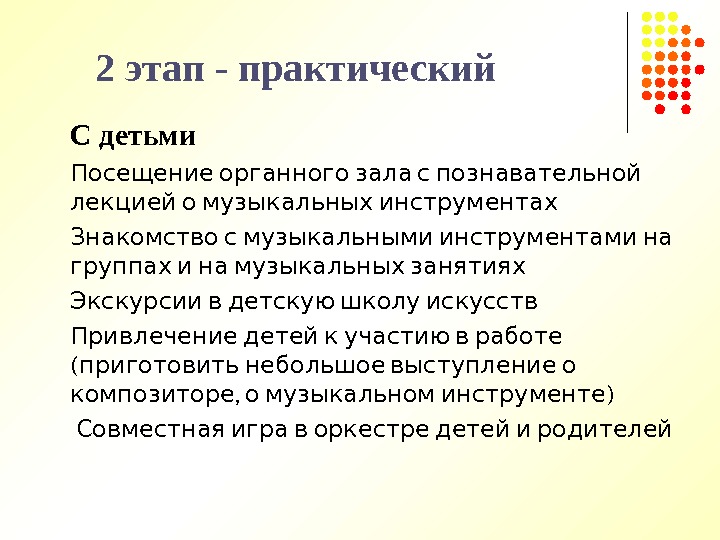 2 этап - практический

С детьми

Посещение органного зала с познавательной лекцией о музыкальных инструментах

Знакомство с музыкальными инструментами на группах и на музыкальных занятиях

Экскурсии в детскую школу искусств

Привлечение детей к участию в работе (приготовить небольшое выступление о композиторе, о музыкальном инструменте)

Совместная игра в оркестре детей и родителей